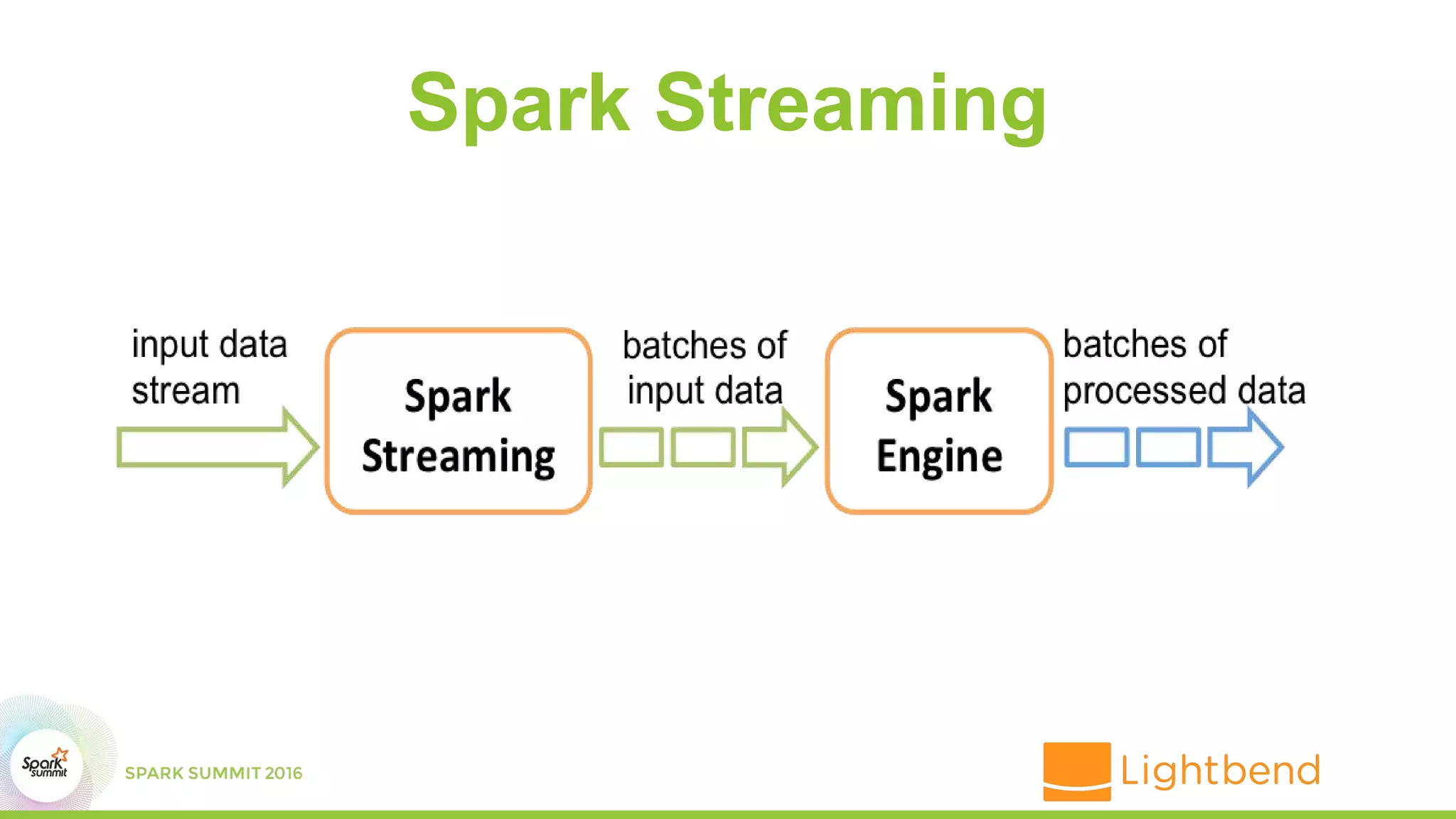 Spark Streaming

input data stream

Spark Streaming

batches of input data

Spark Engine

batches of processed data

Spark summit

SPARK SUMMIT 2016

Lightbend